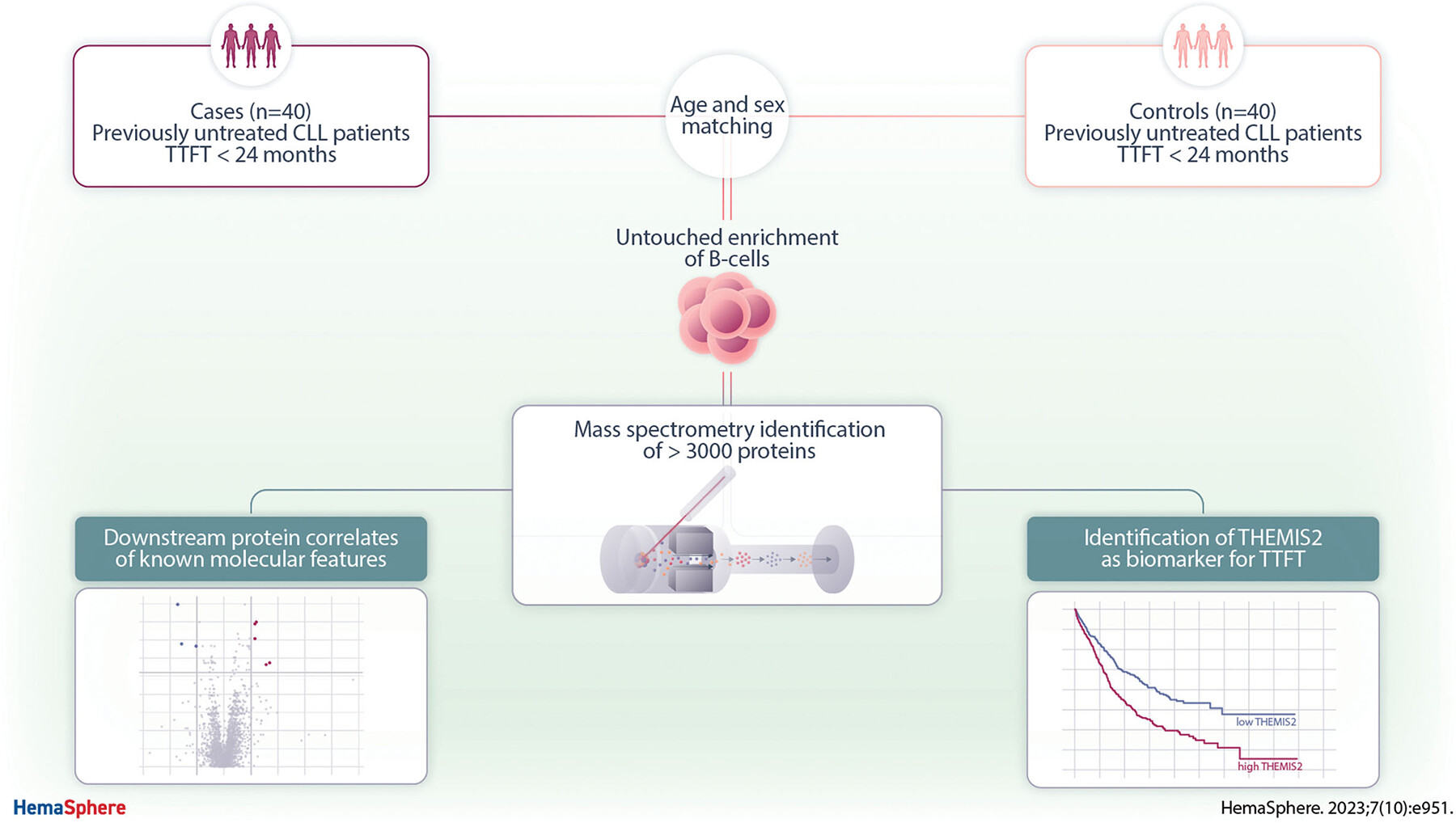 Cases (n=40)
Previously untreated CLL patients
TTFT < 24 months

Age and sex matching

Controls (n=40)
Previously untreated CLL patients
TTFT < 24 months

Untouched enrichment of B-cells

Mass spectrometry identification of > 3000 proteins

Downstream protein correlates of known molecular features

Identification of THEMIS2 as biomarker for TTFT

low THEMIS2

high THEMIS2

HemaSphere

HemaSphere. 2023;7(10):e951.